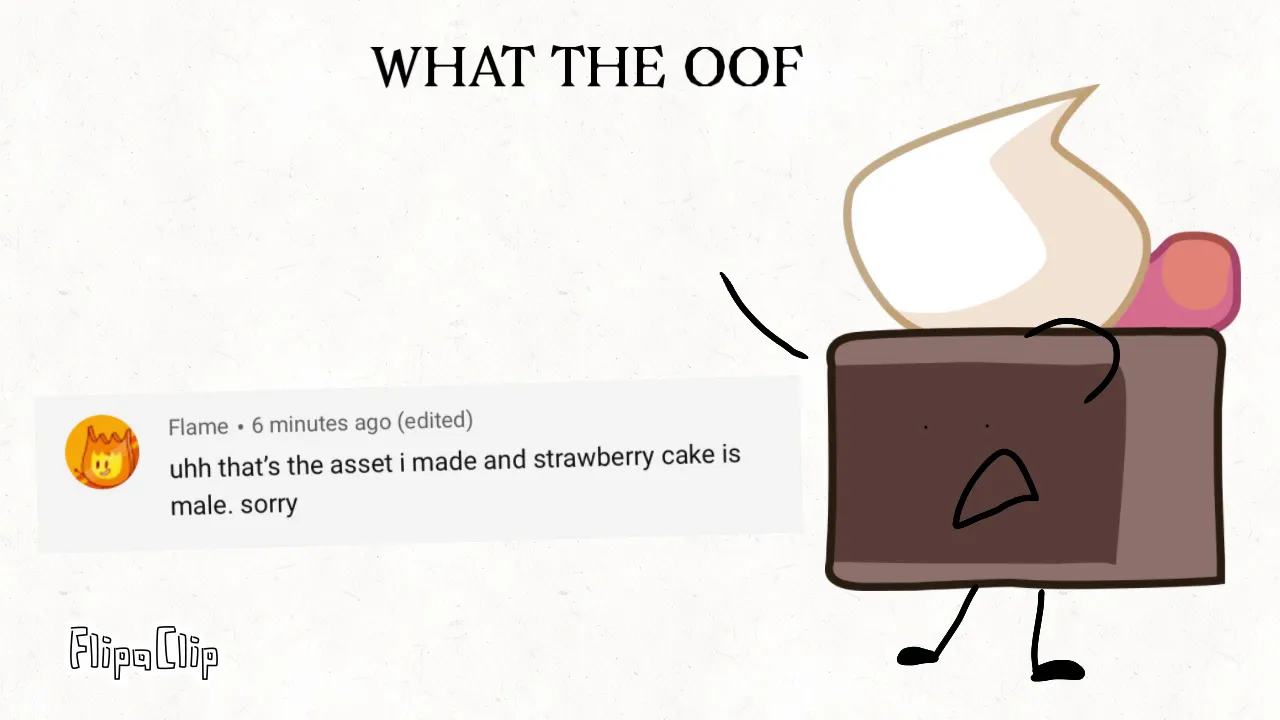 WHAT THE OOF

Flame • 6 minutes ago (edited)
uhh that's the asset i made and strawberry cake is male. sorry

FlipaClip